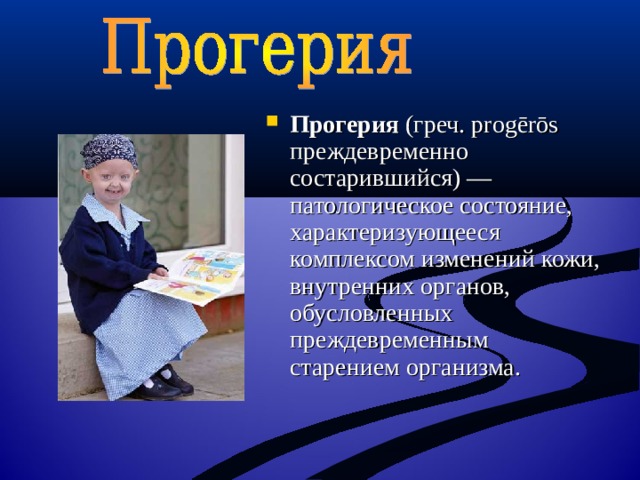 Прогерия

Прогерия (греч. progērōs преждевременно состарившийся) — патологическое состояние, характеризующееся комплексом изменений кожи, внутренних органов, обусловленных преждевременным старением организма.